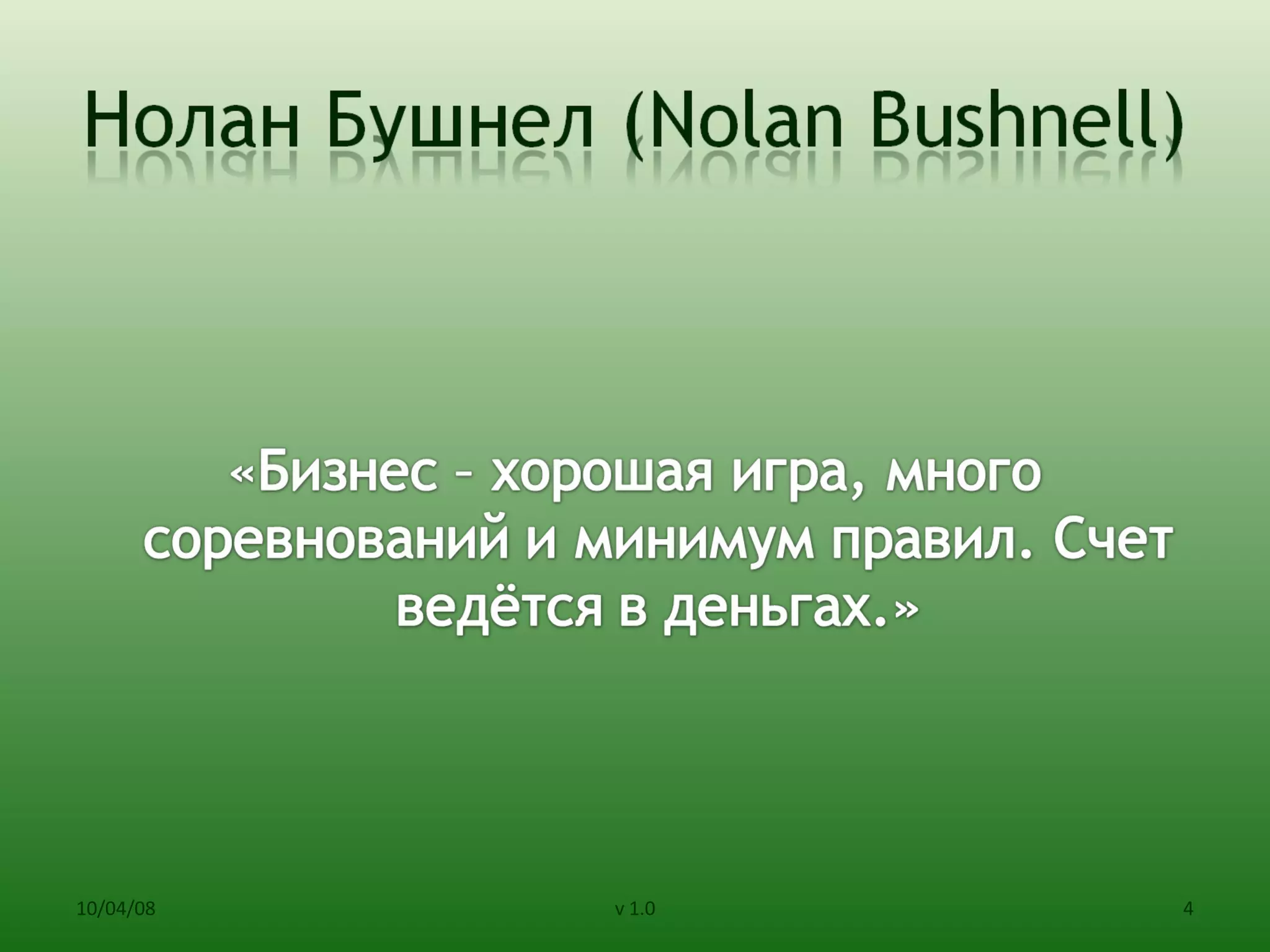 Нолан Бушнел (Nolan Bushnell)

«Бизнес – хорошая игра, много соревнований и минимум правил. Счет ведётся в деньгах.»

10/04/08

v 1.0

4